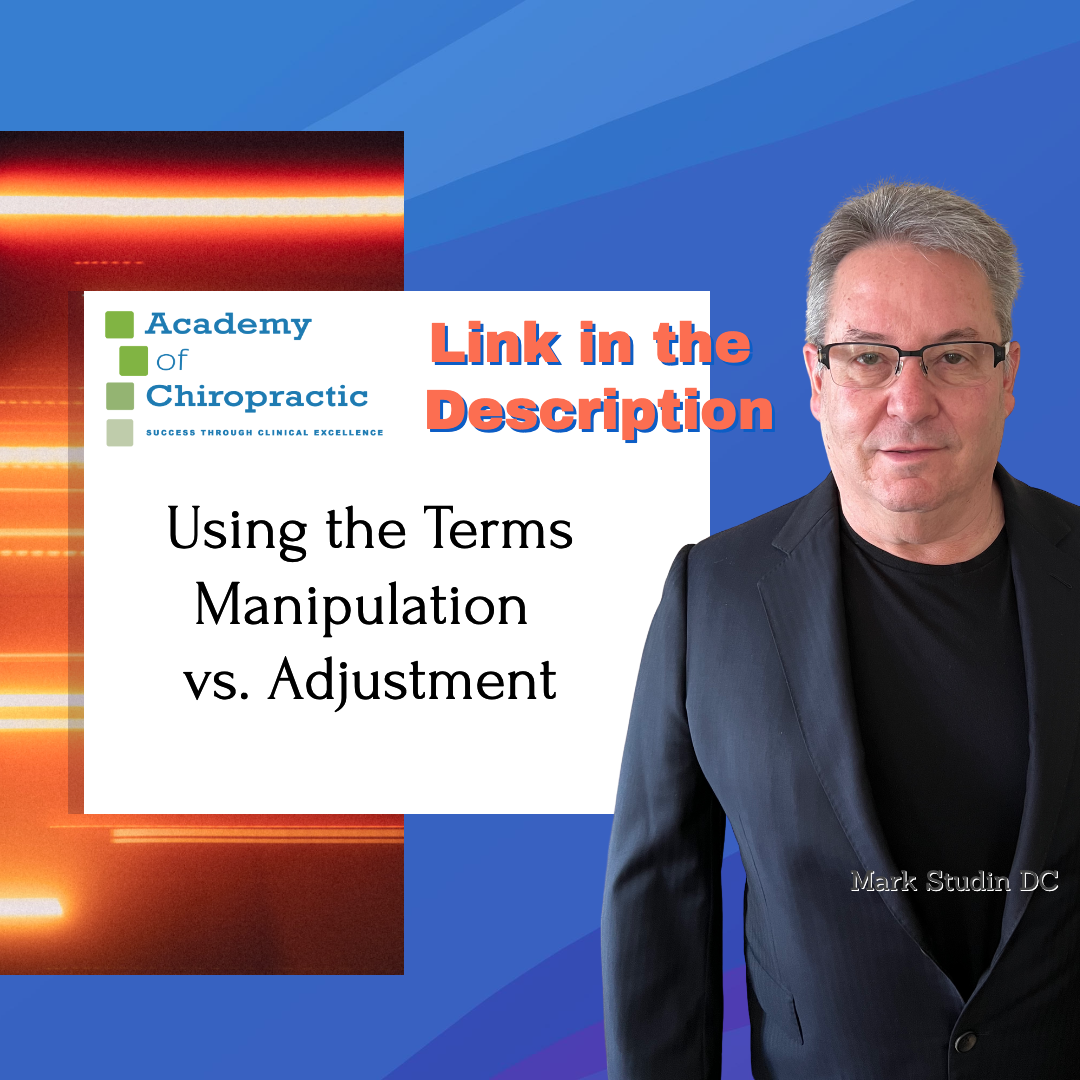 Academy
of
Chiropractic
SUCCESS THROUGH CLINICAL EXCELLENCE

Link in the Description

Using the Terms Manipulation vs. Adjustment

Mark Studin DC